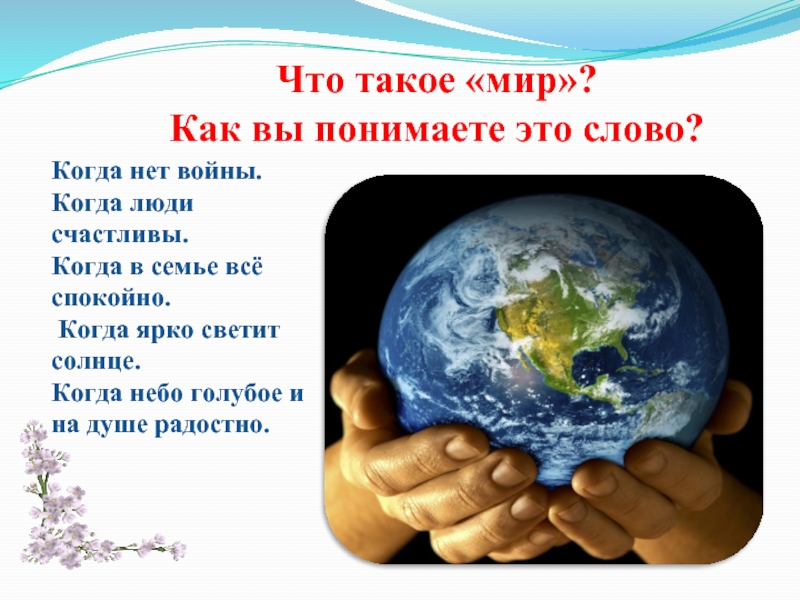 Что такое «мир»?
Как вы понимаете это слово?

Когда нет войны.
Когда люди счастливы.
Когда в семье всё спокойно.
Когда ярко светит солнце.
Когда небо голубое и на душе радостно.